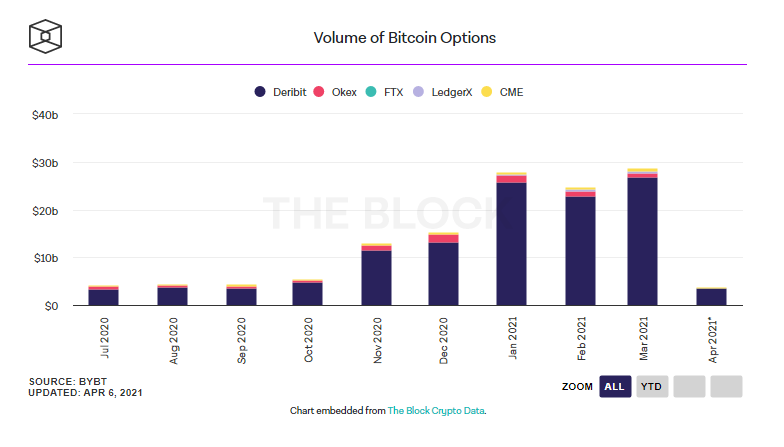 Volume of Bitcoin Options

Deribit Okex FTX LedgerX CME

$40b
$30b
$20b
$10b
$0

THE BLOCK

Jul 2020
Aug 2020
Sep 2020
Oct 2020
Nov 2020
Dec 2020
Jan 2021
Feb 2021
Mar 2021
Apr 2021*

SOURCE: BYBT
UPDATED: APR 6, 2021

ZOOM ALL YTD

Chart embedded from The Block Crypto Data.